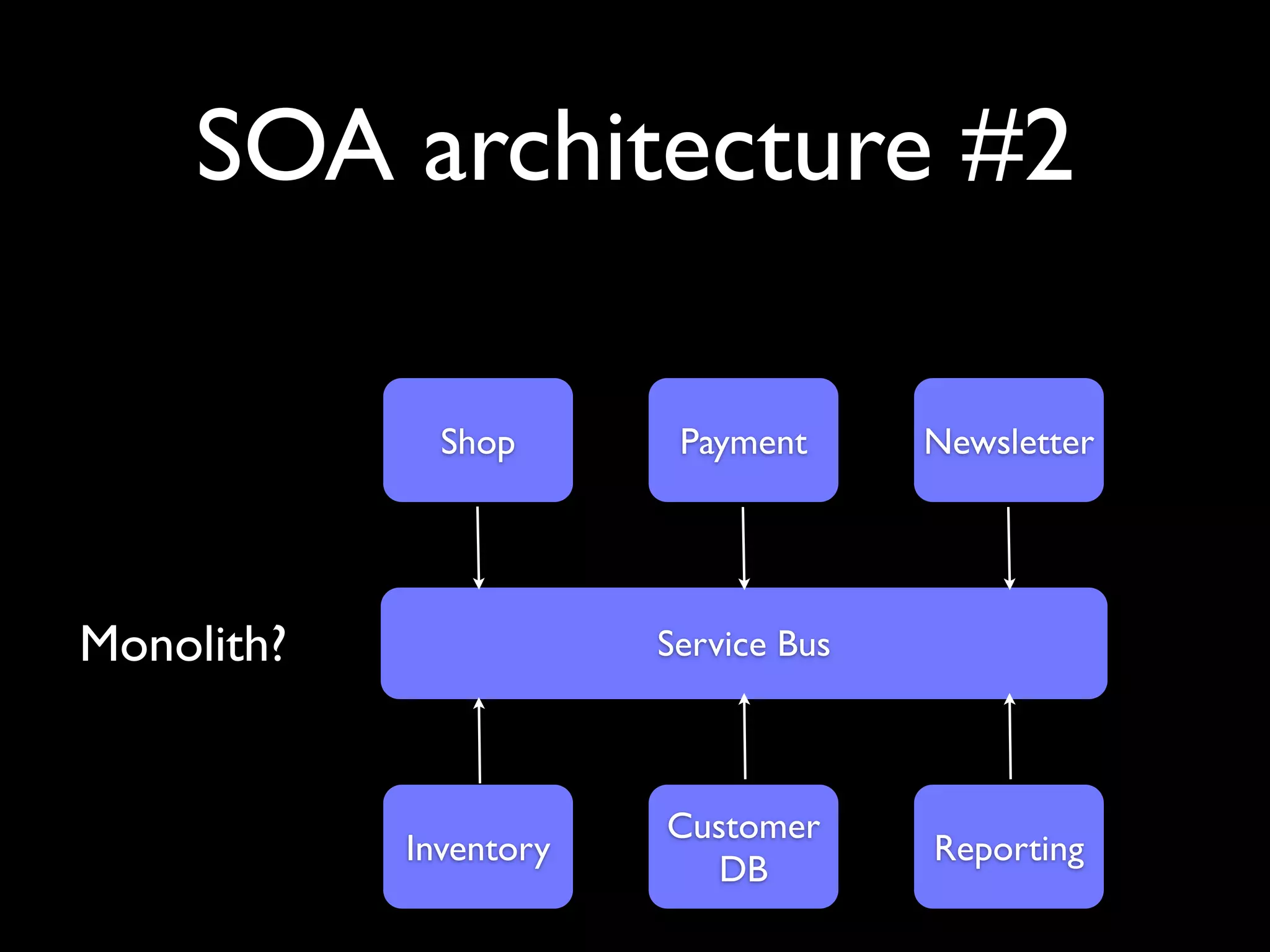 SOA architecture #2

Shop

Payment

Newsletter

Monolith?

Service Bus

Inventory

Customer DB

Reporting